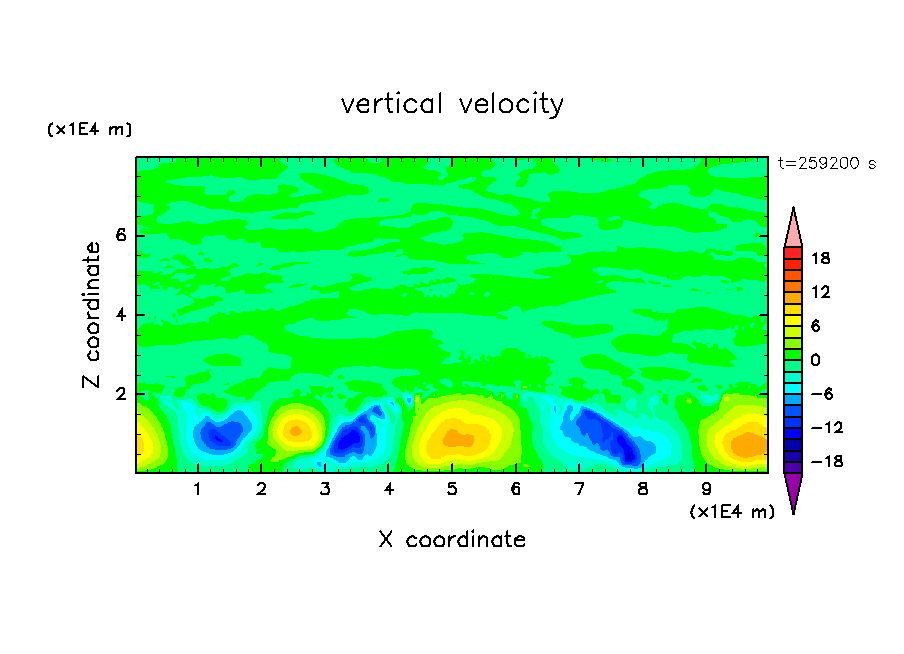 vertical velocity

(x1E4 m)

t=259200 s

Z coordinate

6

4

2

1 2 3 4 5 6 7 8 9

(x1E4 m)

X coordinate

18

12

6

0

-6

-12

-18